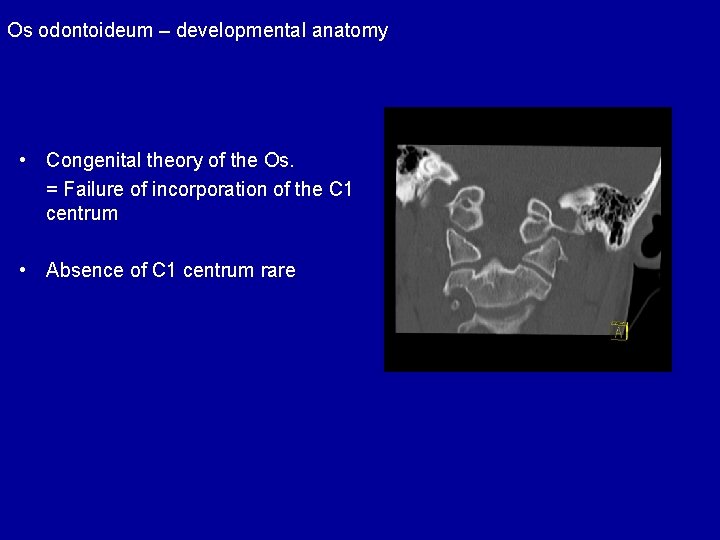 Os odontoideum – developmental anatomy

• Congenital theory of the Os.
= Failure of incorporation of the C1 centrum

• Absence of C1 centrum rare

A